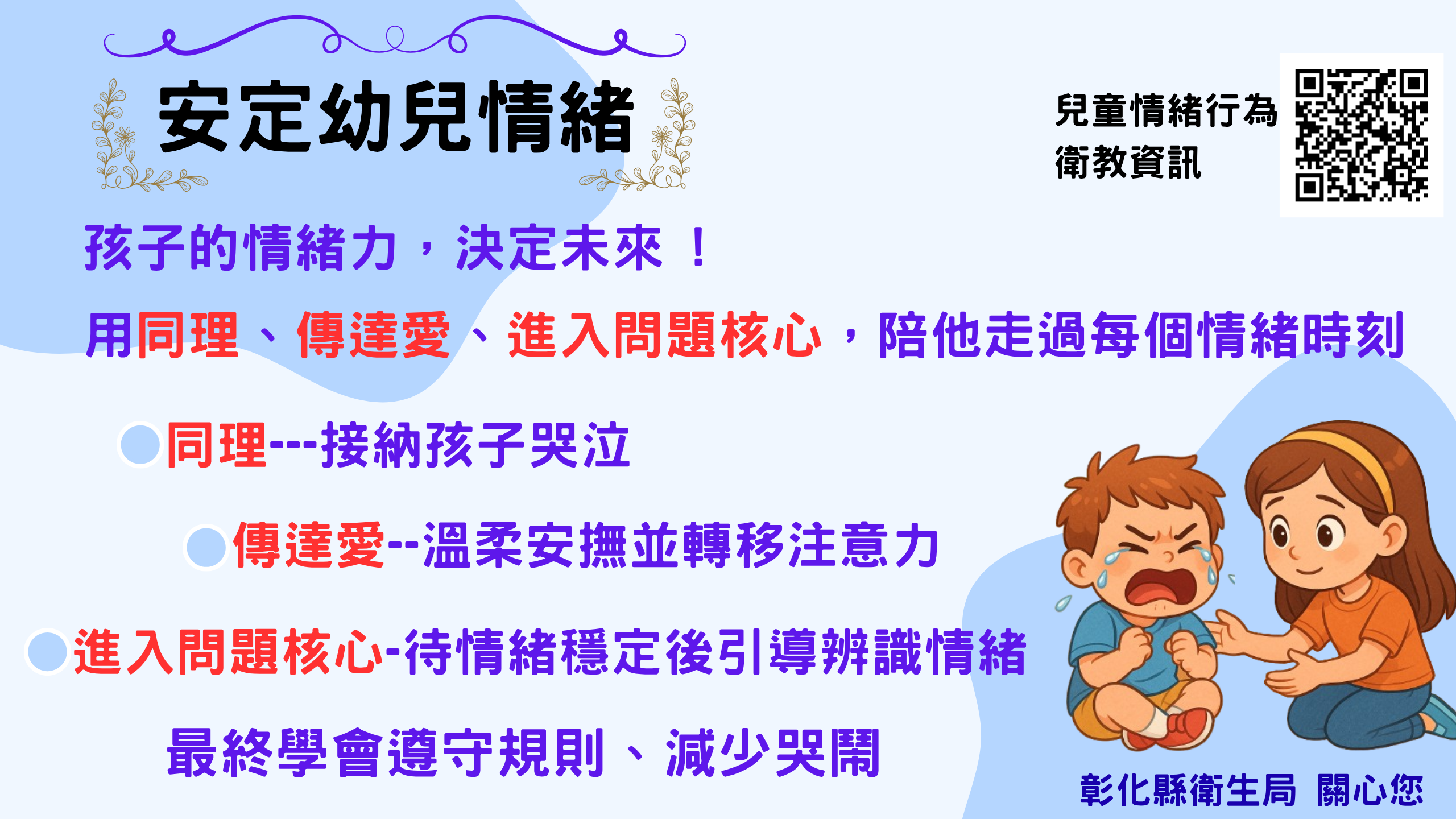 安定幼兒情緒

兒童情緒行為
衛教資訊

孩子的情緒力，決定未來！

用同理、傳達愛、進入問題核心，陪他走過每個情緒時刻

同理---接納孩子哭泣

傳達愛--溫柔安撫並轉移注意力

進入問題核心-待情緒穩定後引導辨識情緒

最終學會遵守規則、減少哭鬧

彰化縣衛生局 關心您